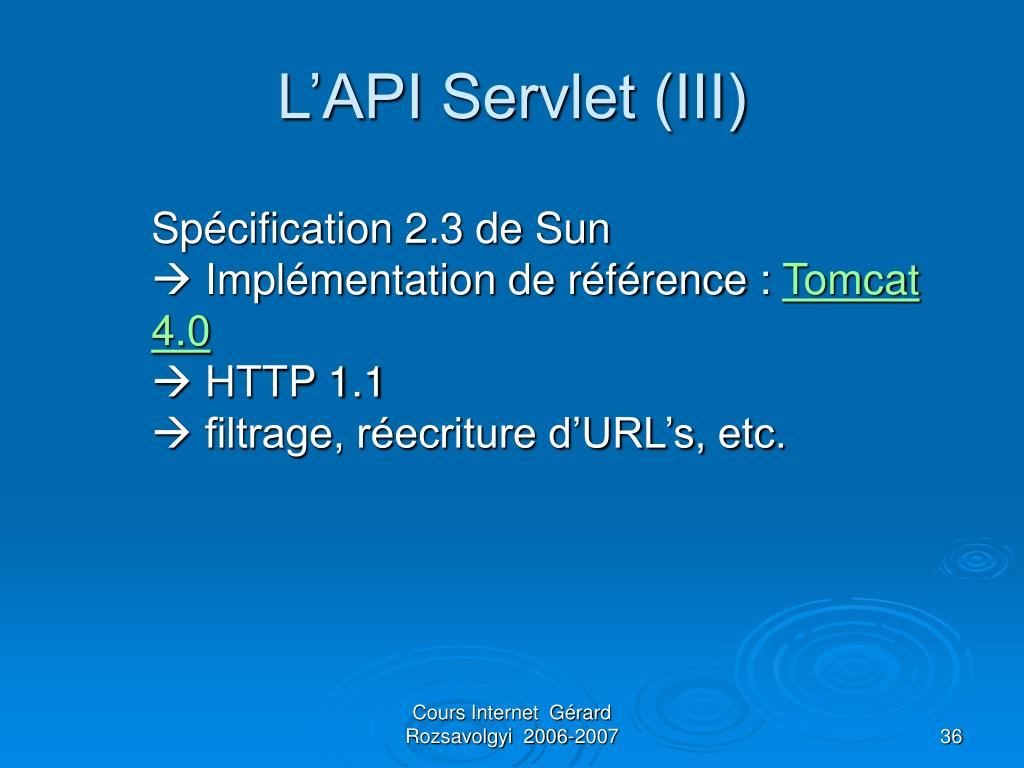 L’API Servlet (III)

Spécification 2.3 de Sun
→ Implémentation de référence : Tomcat 4.0
→ HTTP 1.1
→ filtrage, réecriture d’URL’s, etc.

Cours Internet Gérard Rozsavolgyi 2006-2007

36